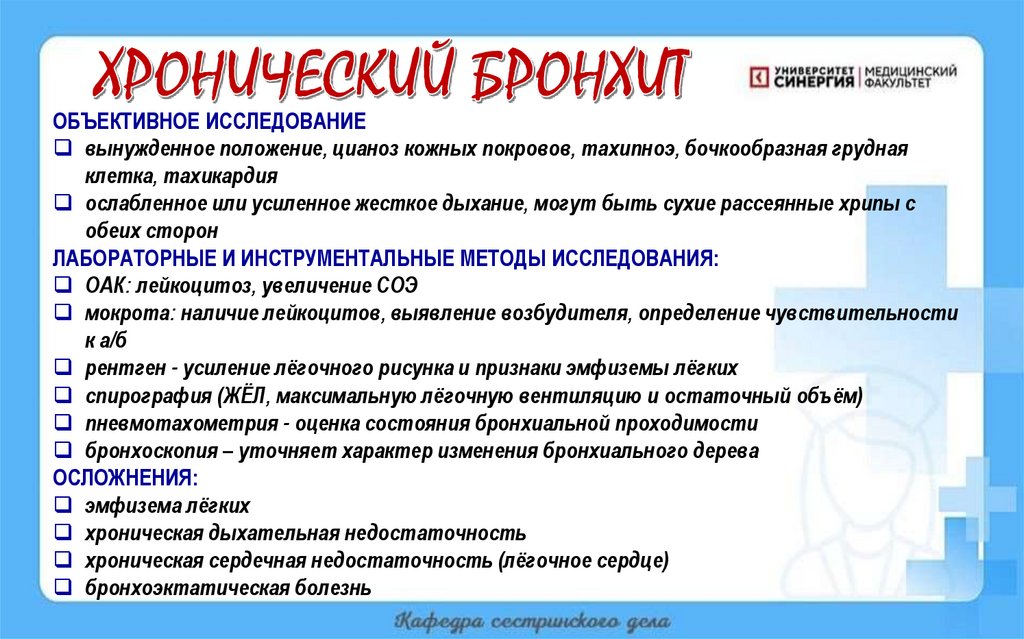 ХРОНИЧЕСКИЙ БРОНХИТ

УНИВЕРСИТЕТ СИНЕРГИЯ | МЕДИЦИНСКИЙ ФАКУЛЬТЕТ

ОБЪЕКТИВНОЕ ИССЛЕДОВАНИЕ
❑ вынужденное положение, цианоз кожных покровов, тахипноэ, бочкообразная грудная клетка, тахикардия
❑ ослабленное или усиленное жесткое дыхание, могут быть сухие рассеянные хрипы с обеих сторон
ЛАБОРАТОРНЫЕ И ИНСТРУМЕНТАЛЬНЫЕ МЕТОДЫ ИССЛЕДОВАНИЯ:
❑ ОАК: лейкоцитоз, увеличение СОЭ
❑ мокрота: наличие лейкоцитов, выявление возбудителя, определение чувствительности к а/б
❑ рентген - усиление лёгочного рисунка и признаки эмфиземы лёгких
❑ спирография (ЖЁЛ, максимальную лёгочную вентиляцию и остаточный объём)
❑ пневмотахометрия - оценка состояния бронхиальной проходимости
❑ бронхоскопия – уточняет характер изменения бронхиального дерева
ОСЛОЖНЕНИЯ:
❑ эмфизема лёгких
❑ хроническая дыхательная недостаточность
❑ хроническая сердечная недостаточность (лёгочное сердце)
❑ бронхоэктатическая болезнь

Кафедра сестринского дела